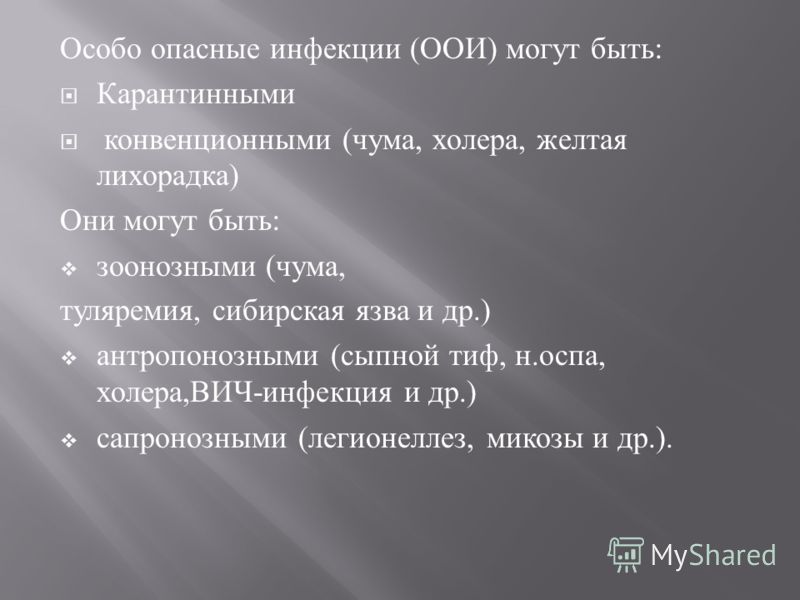 Особо опасные инфекции (ООИ) могут быть:

Карантинными

конвенционными (чума, холера, желтая лихорадка)

Они могут быть:

зоонозными (чума,

туляремия, сибирская язва и др.)

антропонозными (сыпной тиф, н.оспа, холера,ВИЧ-инфекция и др.)

сапронозными (легионеллез, микозы и др.).

MyShared